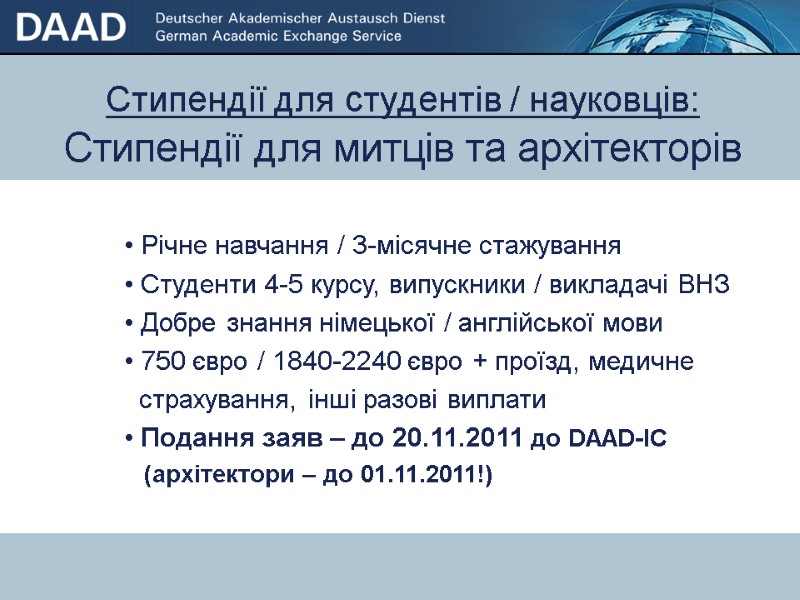 DAAD Deutscher Akademischer Austausch Dienst
German Academic Exchange Service

Стипендії для студентів / науковців:
Стипендії для митців та архітекторів

• Річне навчання / 3-місячне стажування
• Студенти 4-5 курсу, випускники / викладачі ВНЗ
• Добре знання німецької / англійської мови
• 750 євро / 1840-2240 євро + проїзд, медичне страхування, інші разові виплати
• Подання заяв – до 20.11.2011 до DAAD-IC (архітектори – до 01.11.2011!)